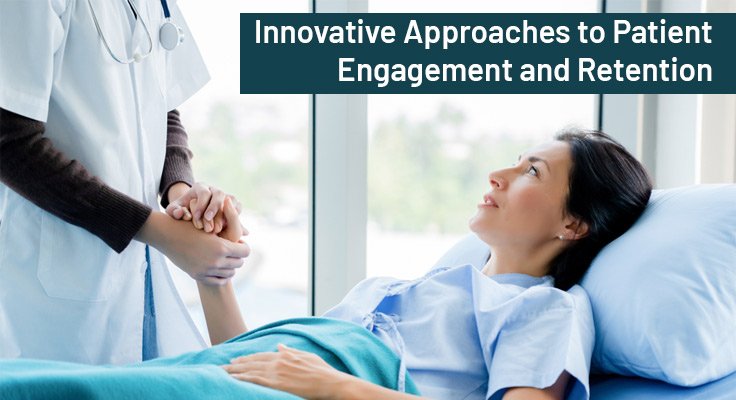 Innovative Approaches to Patient Engagement and Retention